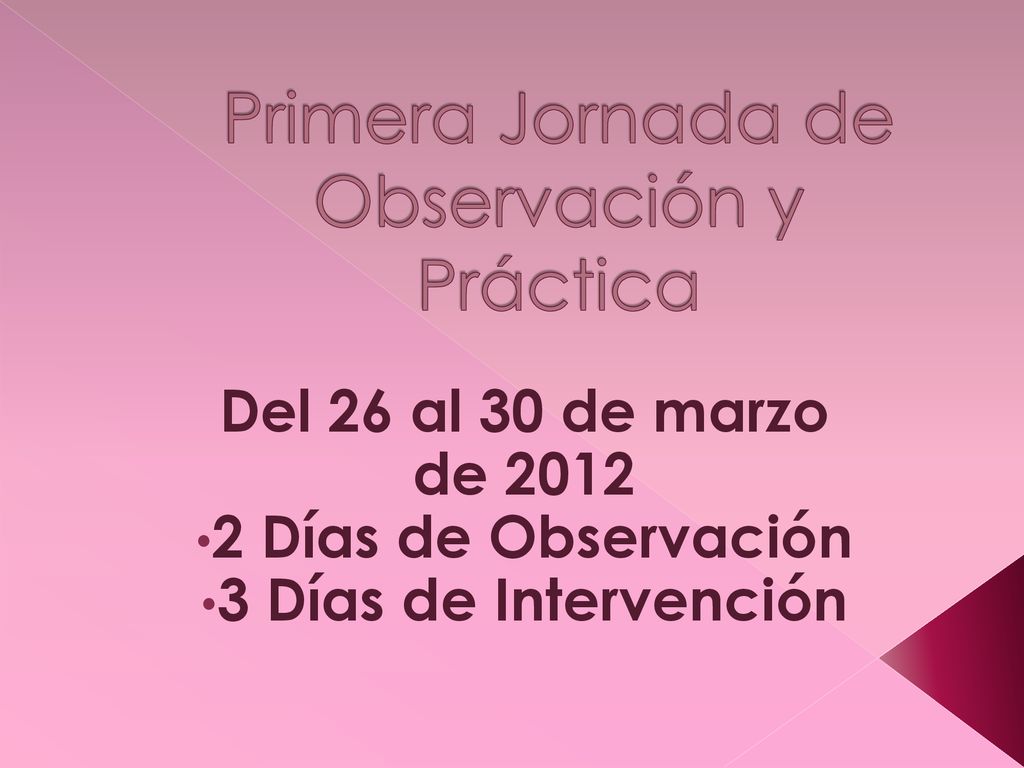 Primera Jornada de Observación y Práctica

Del 26 al 30 de marzo de 2012
•2 Días de Observación
•3 Días de Intervención